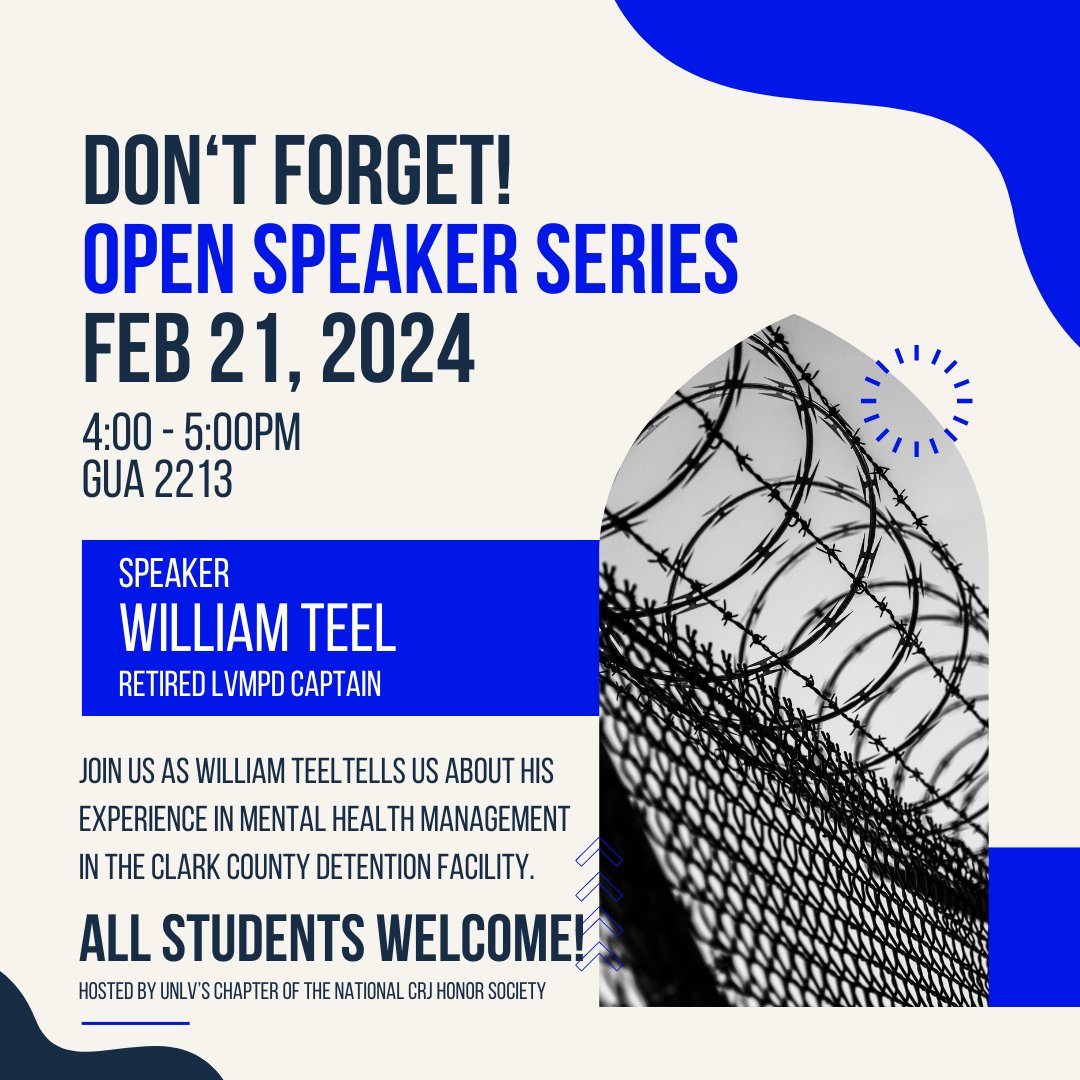 DON‘T FORGET!
OPEN SPEAKER SERIES
FEB 21, 2024

4:00 - 5:00PM
GUA 2213

SPEAKER
WILLIAM TEEL
RETIRED LVMPD CAPTAIN

JOIN US AS WILLIAM TEELTELLS US ABOUT HIS EXPERIENCE IN MENTAL HEALTH MANAGEMENT IN THE CLARK COUNTY DETENTION FACILITY.

ALL STUDENTS WELCOME!
HOSTED BY UNLV'S CHAPTER OF THE NATIONAL CRJ HONOR SOCIETY